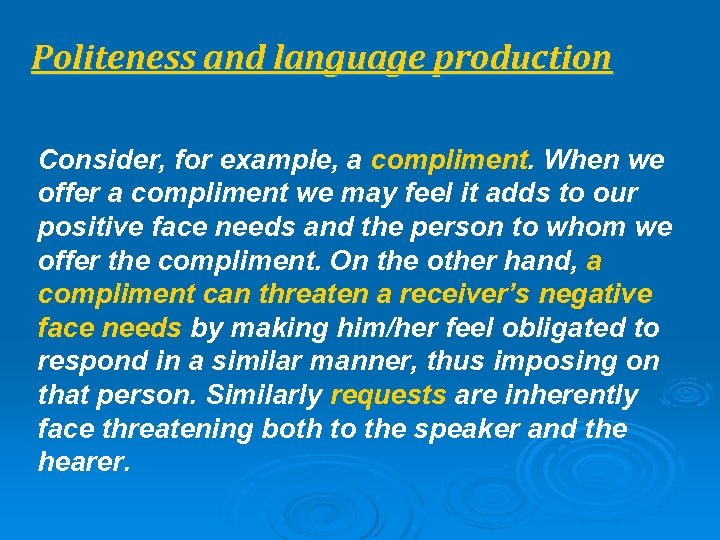 Politeness and language production

Consider, for example, a compliment. When we offer a compliment we may feel it adds to our positive face needs and the person to whom we offer the compliment. On the other hand, a compliment can threaten a receiver's negative face needs by making him/her feel obligated to respond in a similar manner, thus imposing on that person. Similarly requests are inherently face threatening both to the speaker and the hearer.